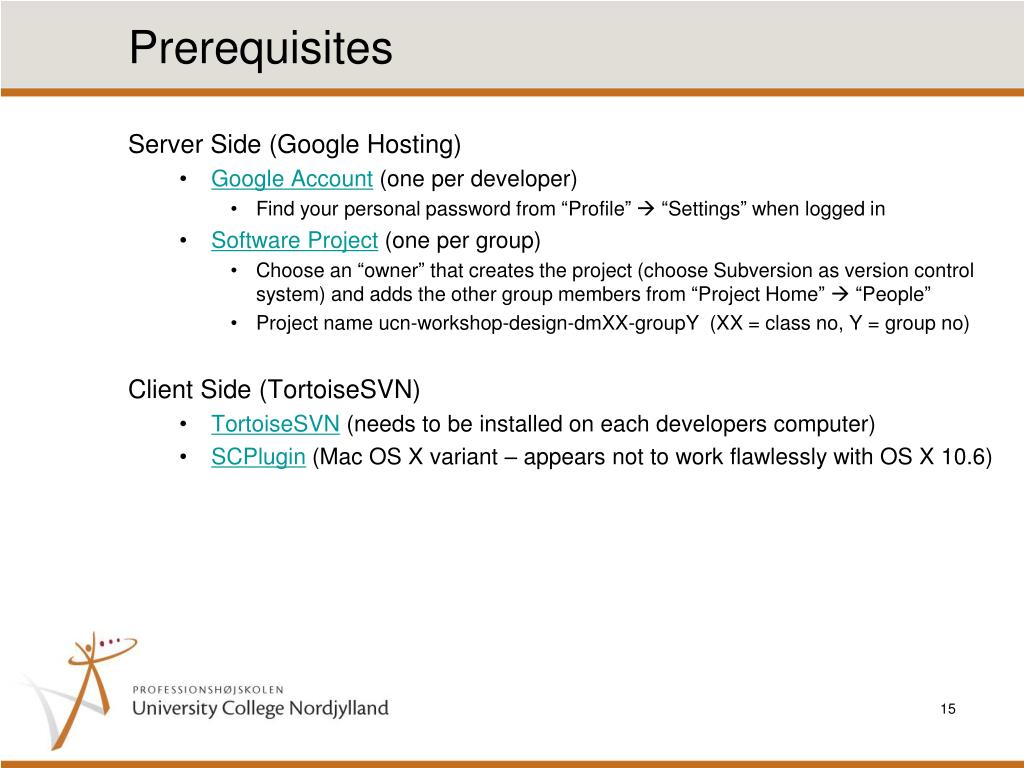 Prerequisites

Server Side (Google Hosting)
• Google Account (one per developer)
  • Find your personal password from “Profile” → “Settings” when logged in
• Software Project (one per group)
  • Choose an “owner” that creates the project (choose Subversion as version control system) and adds the other group members from “Project Home” → “People”
  • Project name ucn-workshop-design-dmXX-groupY (XX = class no, Y = group no)

Client Side (TortoiseSVN)
• TortoiseSVN (needs to be installed on each developers computer)
• SCPlugin (Mac OS X variant – appears not to work flawlessly with OS X 10.6)

PROFESSIONSHØJSKOLEN
University College Nordjylland

15